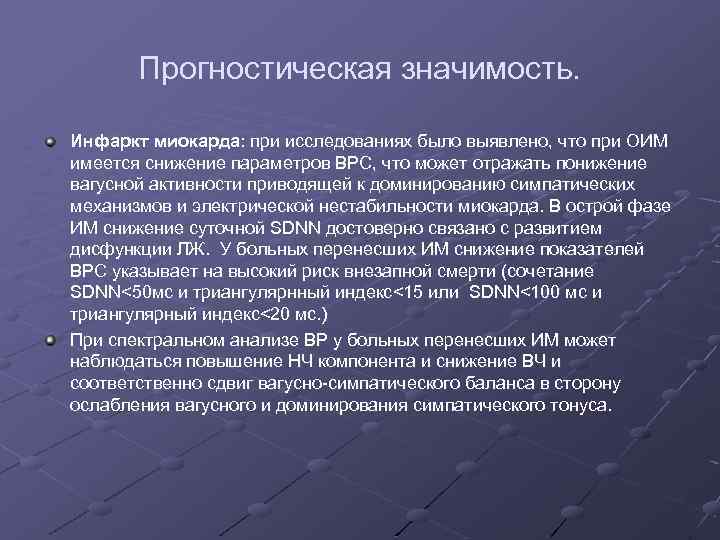 Прогностическая значимость.

Инфаркт миокарда: при исследованиях было выявлено, что при ОИМ имеется снижение параметров ВРС, что может отражать понижение вагусной активности приводящей к доминированию симпатических механизмов и электрической нестабильности миокарда. В острой фазе ИМ снижение суточной SDNN достоверно связано с развитием дисфункции ЛЖ. У больных перенесших ИМ снижение показателей ВРС указывает на высокий риск внезапной смерти (сочетание SDNN<50мс и триангулярнный индекс<15 или SDNN<100 мс и триангулярный индекс<20 мс.)

При спектральном анализе ВР у больных перенесших ИМ может наблюдаться повышение НЧ компонента и снижение ВЧ и соответственно сдвиг вагусно-симпатического баланса в сторону ослабления вагусного и доминирования симпатического тонуса.